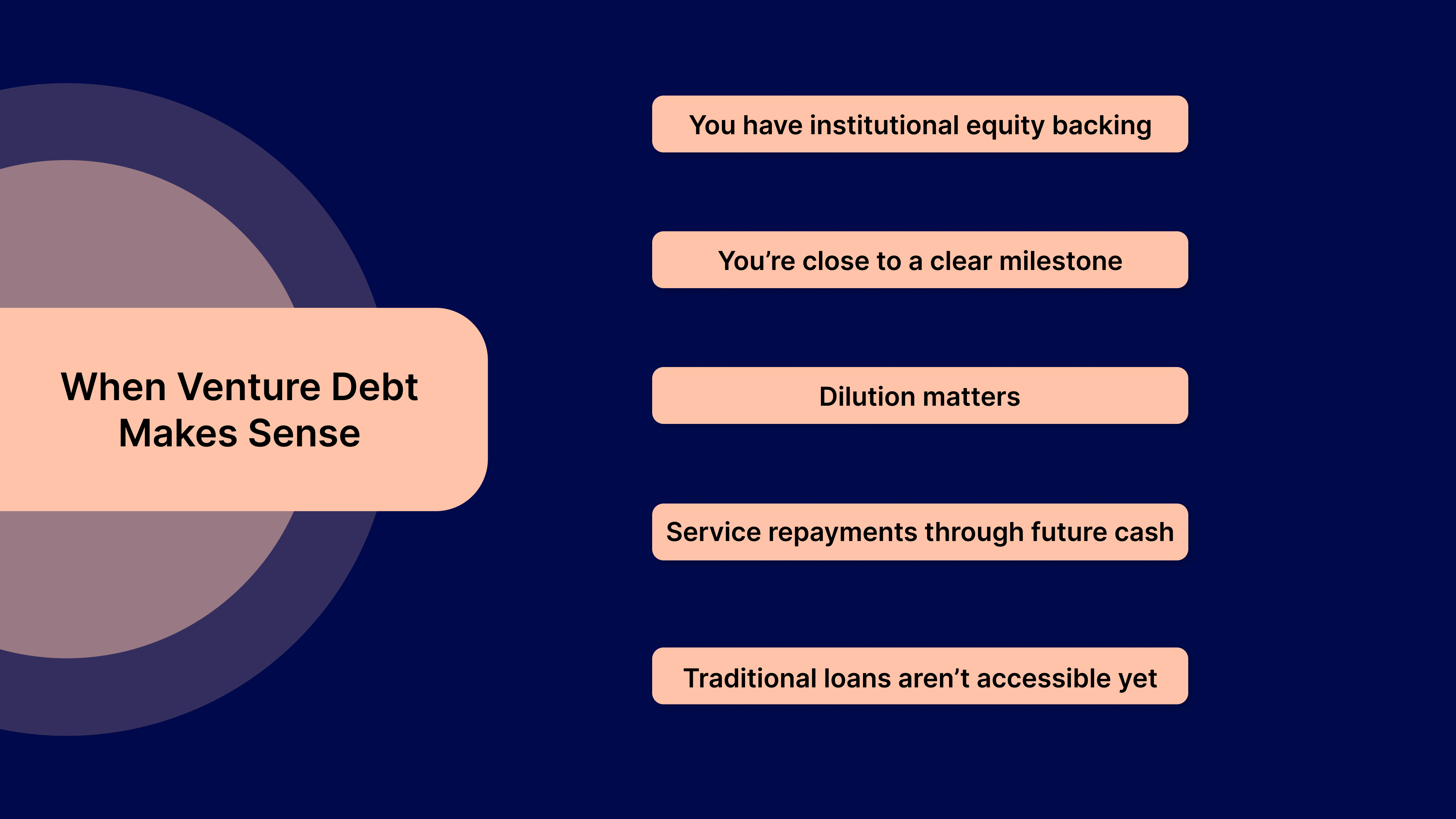 When Venture Debt Makes Sense

You have institutional equity backing

You’re close to a clear milestone

Dilution matters

Service repayments through future cash

Traditional loans aren’t accessible yet